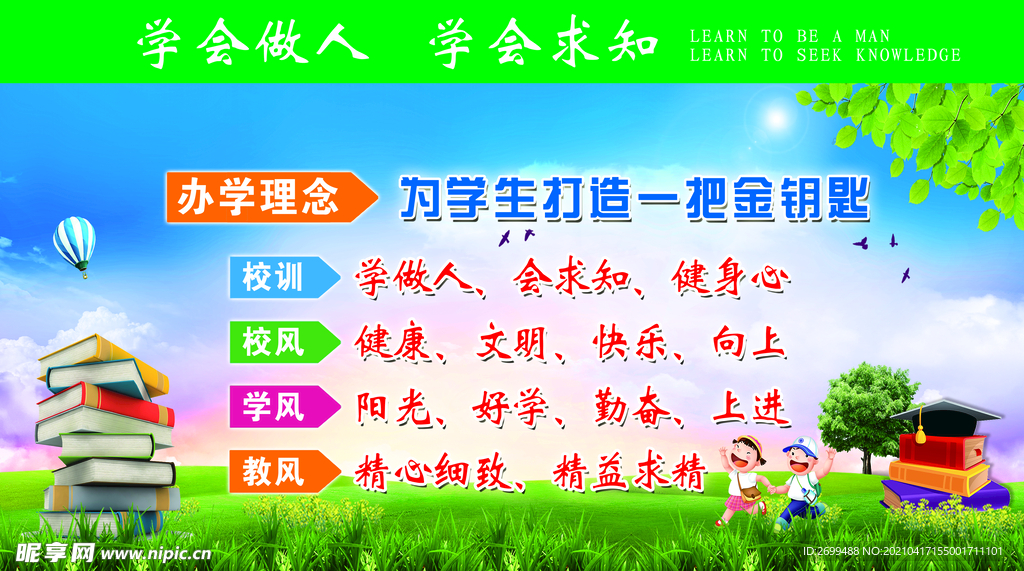 学会做人 学会求知 LEARN TO BE A MAN LEARN TO SEEK KNOWLEDGE

办学理念 为学生打造一把金钥匙

校训 学做人、会求知、健身心

校风 健康、文明、快乐、向上

学风 阳光、好学、勤奋、上进

教风 精心细致、精益求精

昵享网 www.nipic.cn

ID:2699488 NO:20210417155001711101